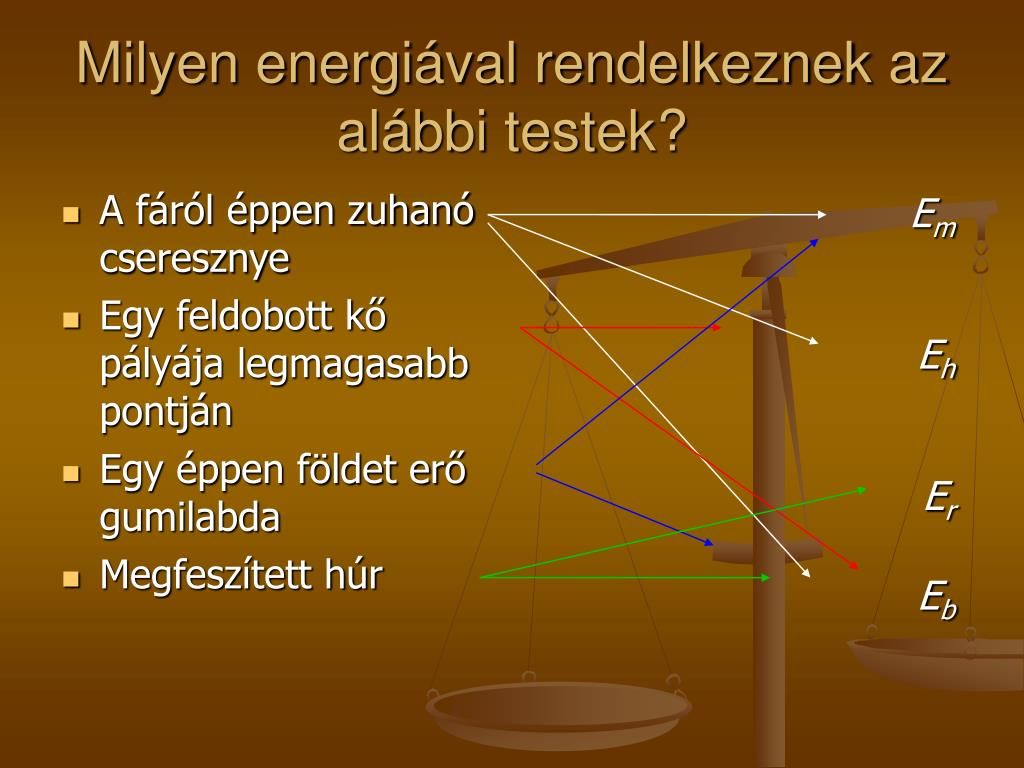 Milyen energiával rendelkeznek az alábbi testek?

- A fáról éppen zuhanó cseresznye
- Egy feldobott kő pályája legmagasabb pontján
- Egy éppen földet erő gumilabda
- Megfeszített húr

$E_m$

$E_h$

$E_r$

$E_b$